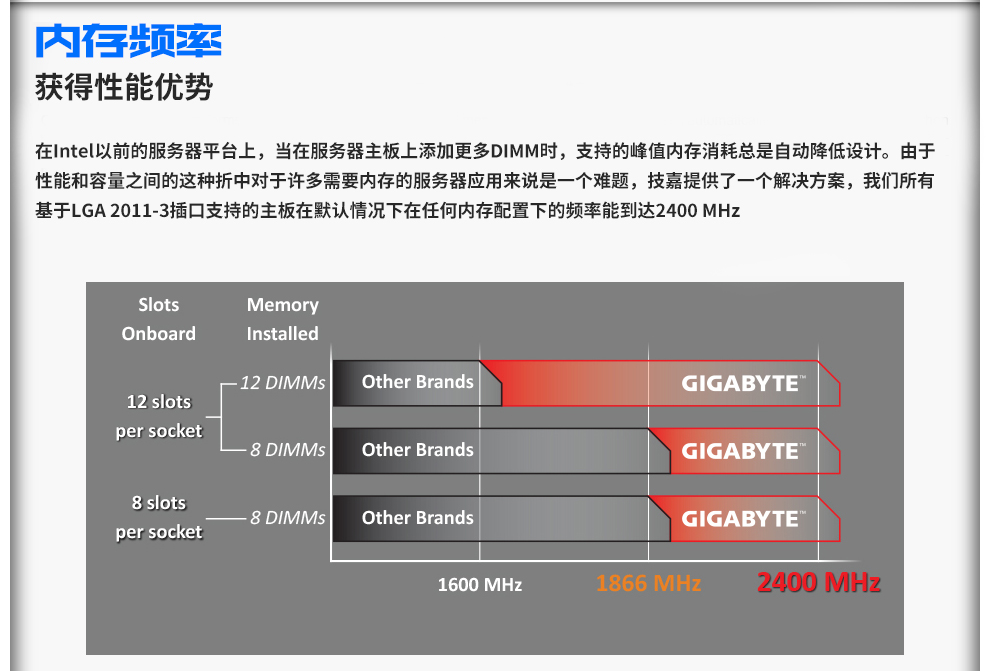 内存频率

获得性能优势

在Intel以前的服务器平台上，当在服务器主板上添加更多DIMM时，支持的峰值内存消耗总是自动降低设计。由于性能和容量之间的这种折中对于许多需要内存的服务器应用来说是一个难题，技嘉提供了一个解决方案，我们所有基于LGA 2011-3插口支持的主板在默认情况下在任何内存配置下的频率能到达2400 MHz

Slots Onboard

Memory Installed

12 slots per socket

12 DIMMs

Other Brands

GIGABYTE™

8 DIMMs

Other Brands

GIGABYTE™

8 slots per socket

8 DIMMs

Other Brands

GIGABYTE™

1600 MHz

1866 MHz

2400 MHz